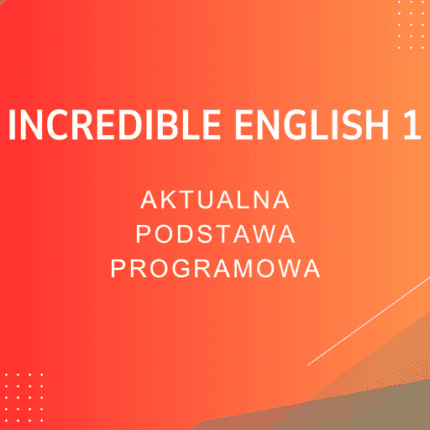 INCREDIBLE ENGLISH 1

AKTUALNA PODSTAWA PROGRAMOWA